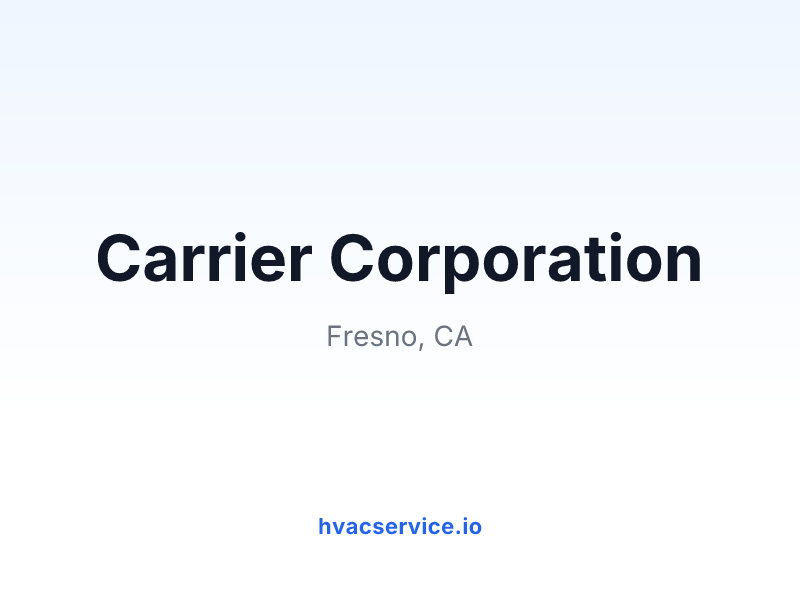 Carrier Corporation

Fresno, CA

hvacservice.io